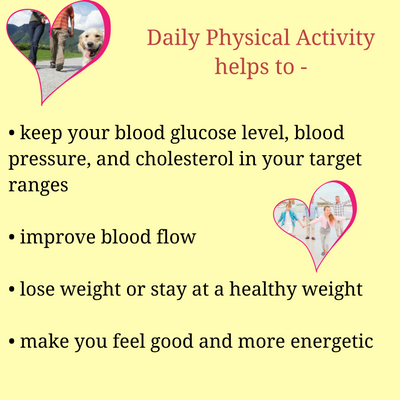 Daily Physical Activity helps to -

• keep your blood glucose level, blood pressure, and cholesterol in your target ranges

• improve blood flow

• lose weight or stay at a healthy weight

• make you feel good and more energetic